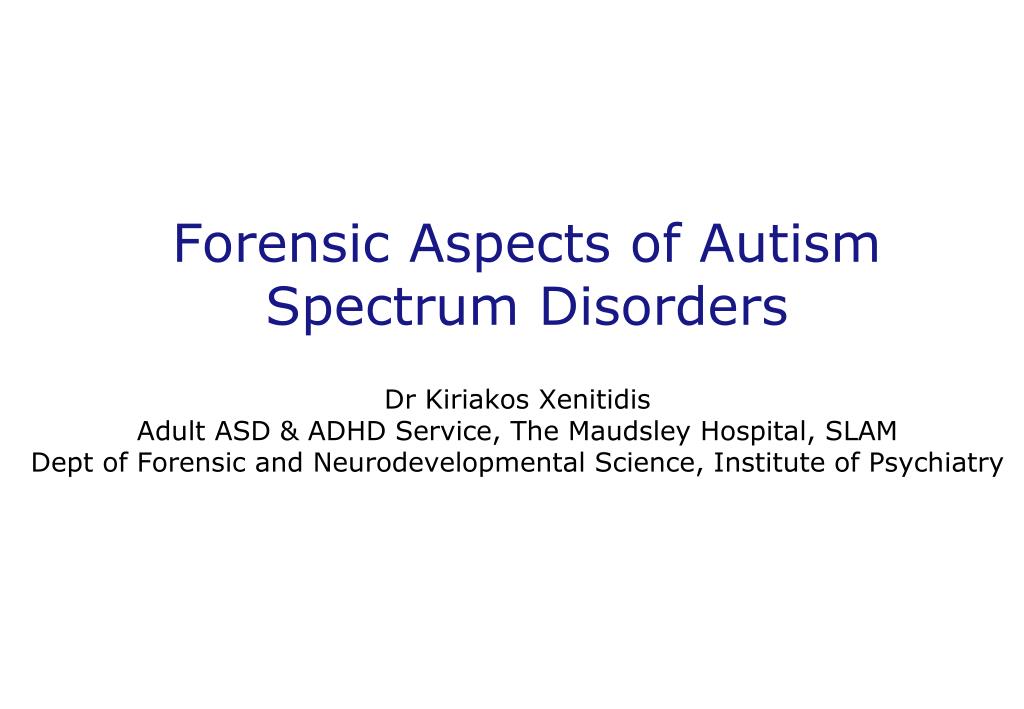 Forensic Aspects of Autism Spectrum Disorders

Dr Kiriakos Xenitidis
Adult ASD & ADHD Service, The Maudsley Hospital, SLAM
Dept of Forensic and Neurodevelopmental Science, Institute of Psychiatry